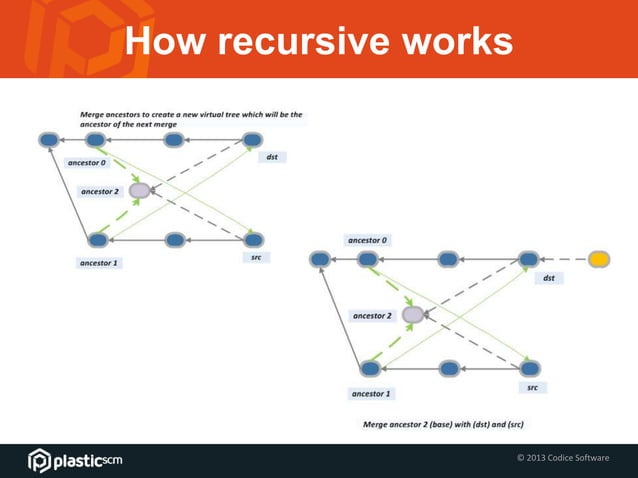 How recursive works

Merge ancestors to create a new virtual tree which will be the ancestor of the next merge

ancestor 0

dst

ancestor 2

ancestor 1

src

ancestor 0

dst

ancestor 2

ancestor 1

src

Merge ancestor 2 (base) with (dst) and (src)

plasticscm

© 2013 Codice Software